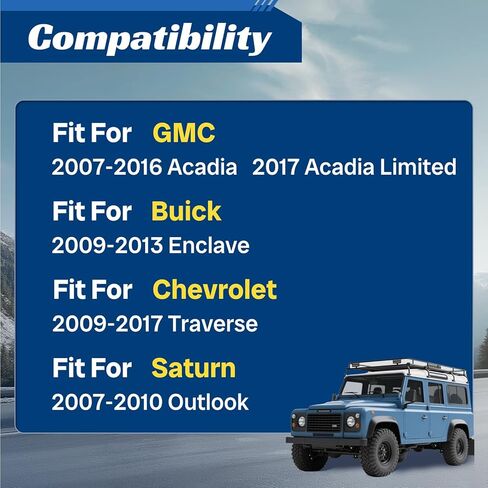 Compatibility

Fit For GMC
2007-2016 Acadia 2017 Acadia Limited

Fit For Buick
2009-2013 Enclave

Fit For Chevrolet
2009-2017 Traverse

Fit For Saturn
2007-2010 Outlook